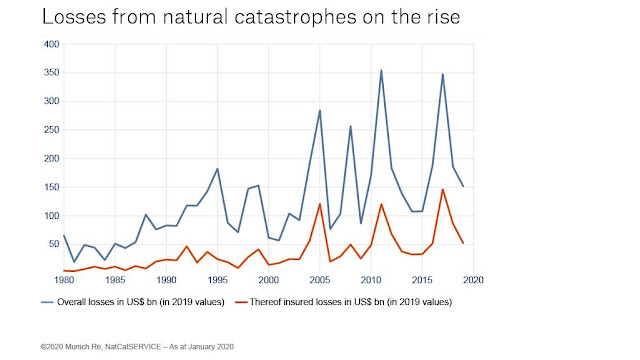 Losses from natural catastrophes on the rise

400
350
300
250
200
150
100
50

1980 1985 1990 1995 2000 2005 2010 2015 2020

Overall losses in US$ bn (in 2019 values)
Thereof insured losses in US$ bn (in 2019 values)

©2020 Munich Re, NatCatSERVICE – As at January 2020